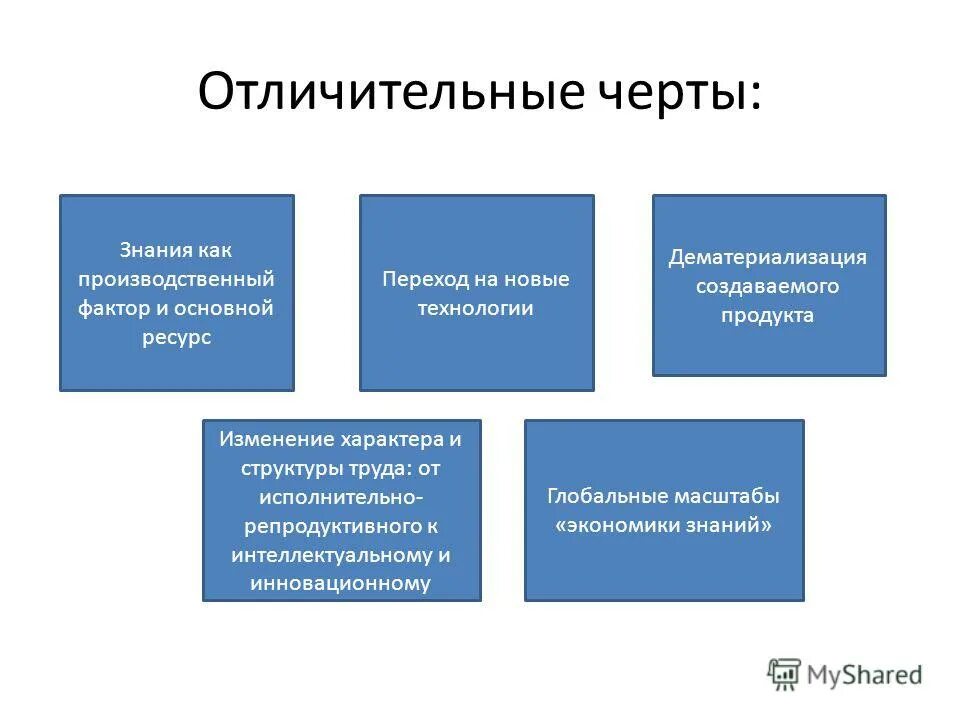 Отличительные черты:

Знания как производственный фактор и основной ресурс

Переход на новые технологии

Дематериализация создаваемого продукта

Изменение характера и структуры труда: от исполнительно-репродуктивного к интеллектуальному и инновационному

Глобальные масштабы «экономики знаний»

MyShared